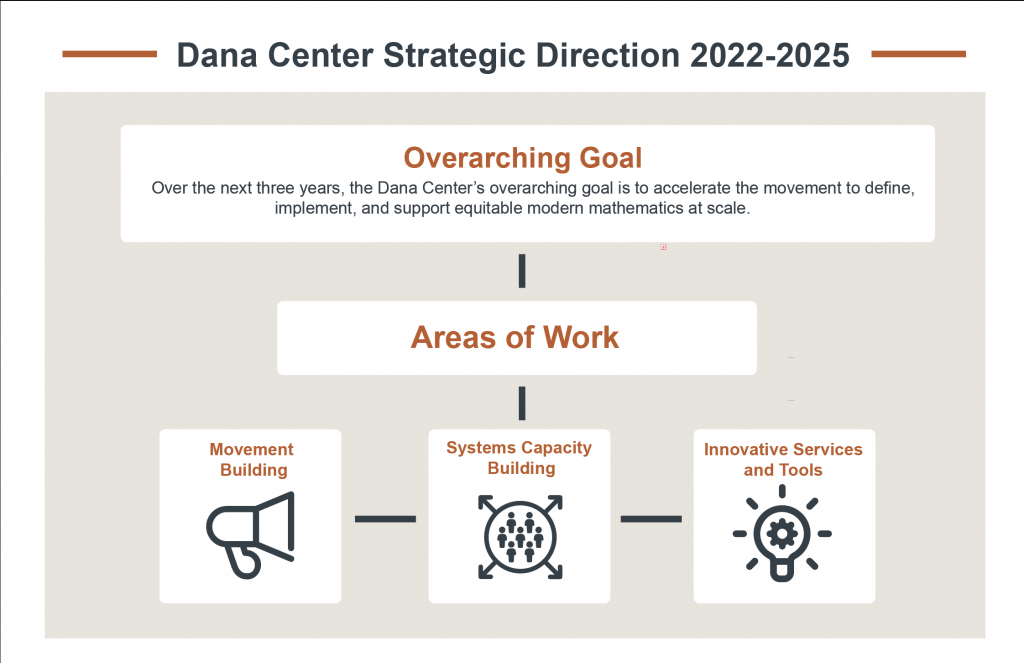 Dana Center Strategic Direction 2022-2025

Overarching Goal

Over the next three years, the Dana Center's overarching goal is to accelerate the movement to define, implement, and support equitable modern mathematics at scale.

Areas of Work

Movement Building

Systems Capacity Building

Innovative Services and Tools